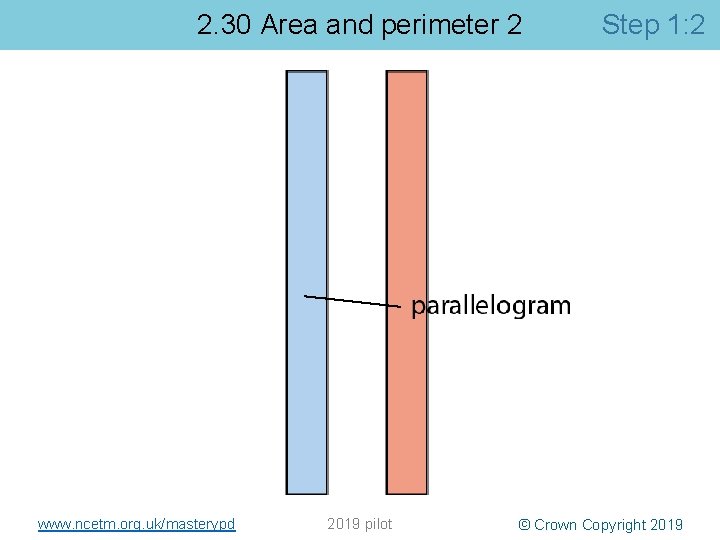 2.30 Area and perimeter 2

Step 1:2

parallelogram

www.ncetm.org.uk/masterypd

2019 pilot

© Crown Copyright 2019